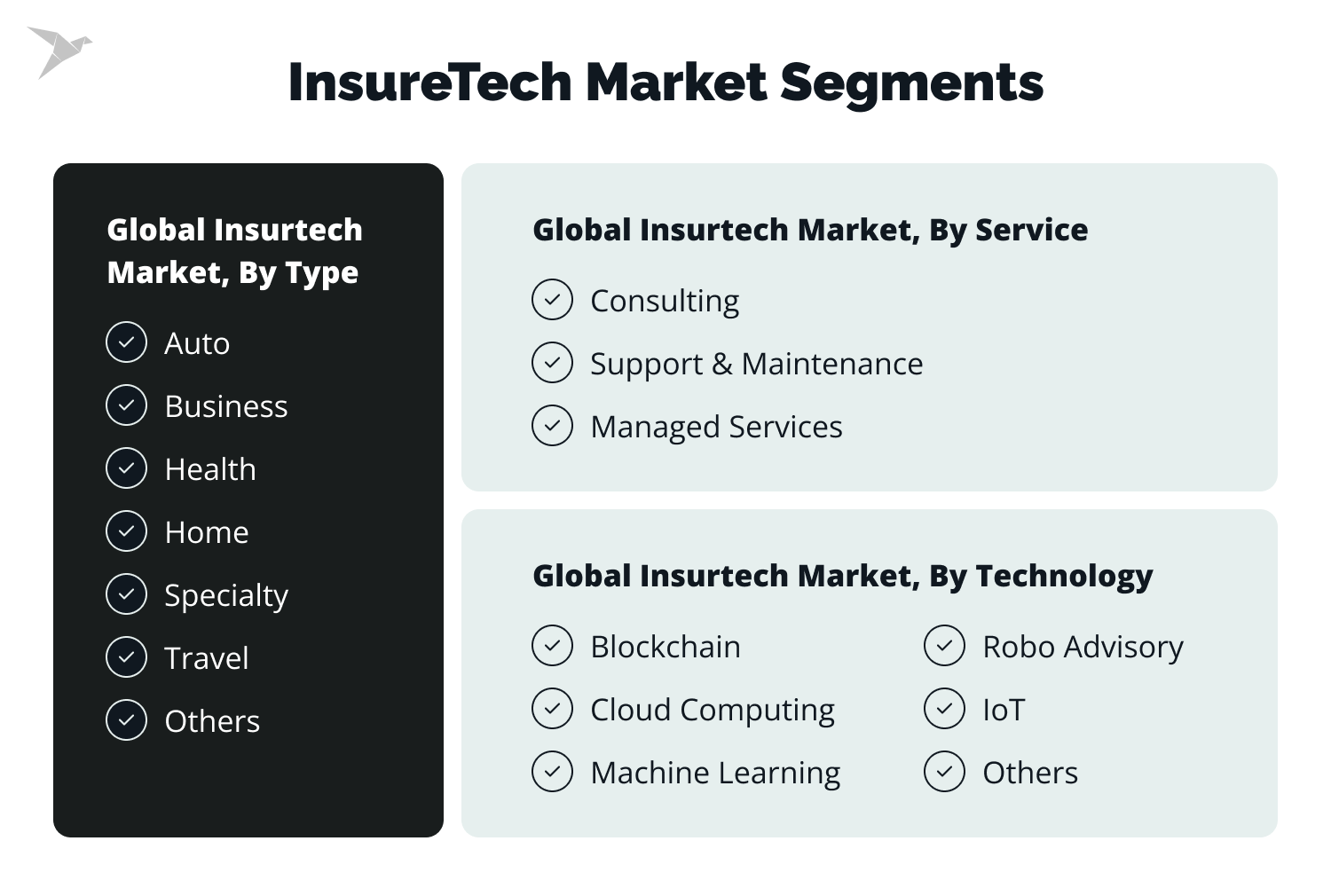 InsureTech Market Segments

Global Insurtech Market, By Type

Auto
Business
Health
Home
Specialty
Travel
Others

Global Insurtech Market, By Service

Consulting
Support & Maintenance
Managed Services

Global Insurtech Market, By Technology

Blockchain
Cloud Computing
Machine Learning

Robo Advisory
IoT
Others